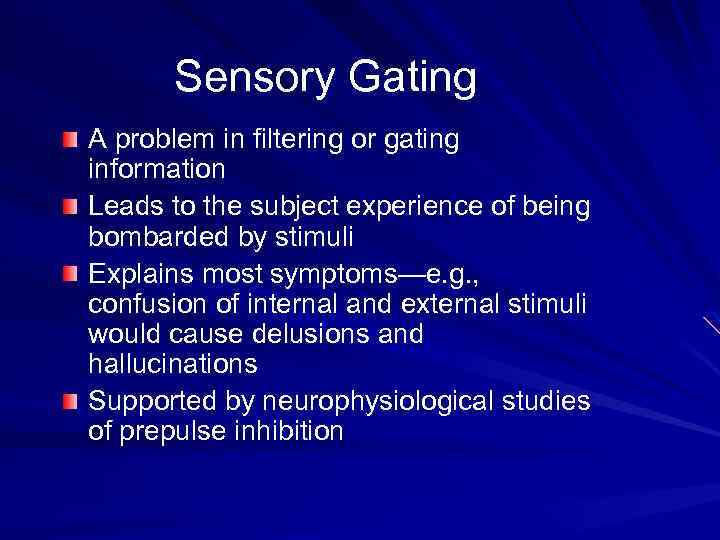 Sensory Gating

A problem in filtering or gating information

Leads to the subject experience of being bombarded by stimuli

Explains most symptoms—e.g., confusion of internal and external stimuli would cause delusions and hallucinations

Supported by neurophysiological studies of prepulse inhibition